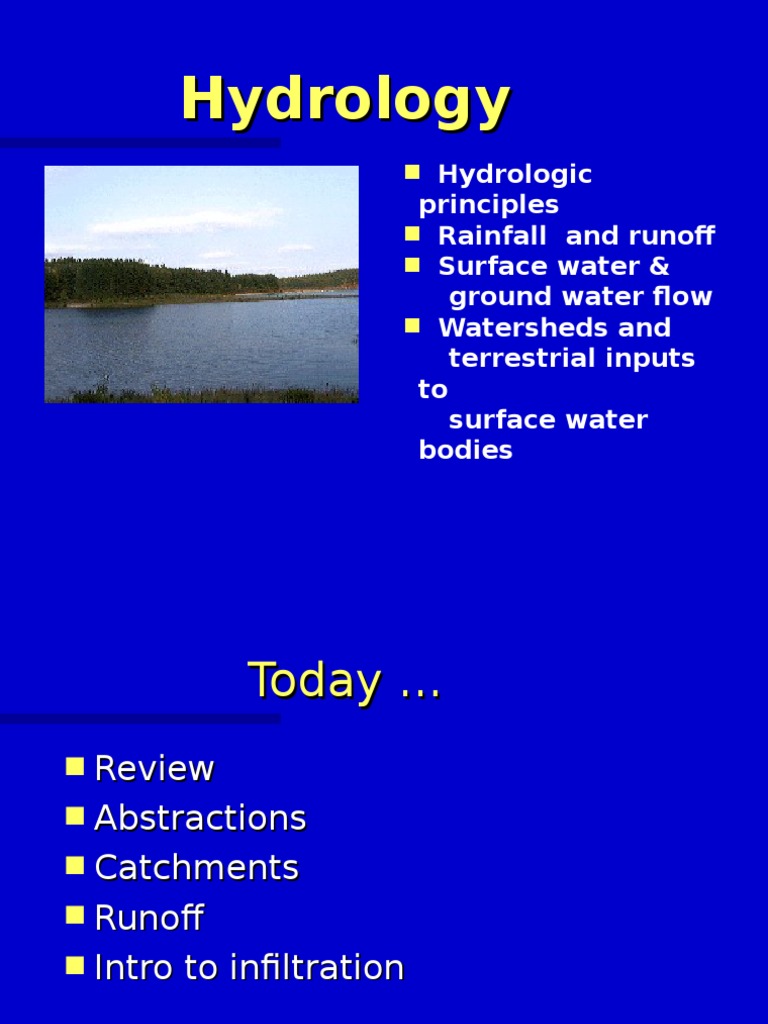 Hydrology

- Hydrologic principles
- Rainfall and runoff
- Surface water & ground water flow
- Watersheds and terrestrial inputs to surface water bodies

Today ...

- Review
- Abstractions
- Catchments
- Runoff
- Intro to infiltration